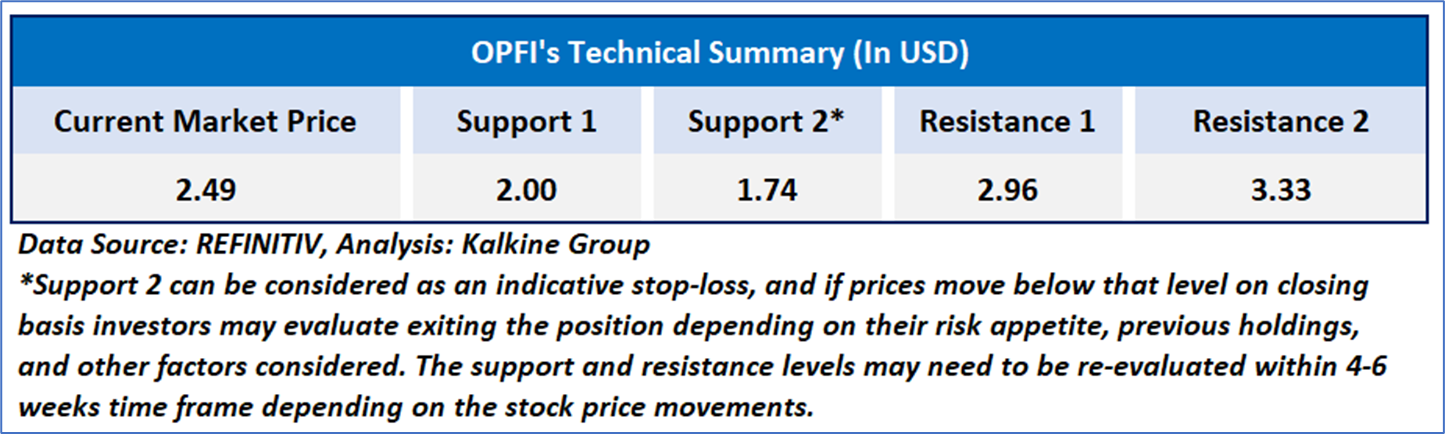 OPFI's Technical Summary (In USD)

| Current Market Price | Support 1 | Support 2* | Resistance 1 | Resistance 2 |
|---|---|---|---|---|
| 2.49 | 2.00 | 1.74 | 2.96 | 3.33 |

Data Source: REFINITIV, Analysis: Kalkine Group
*Support 2 can be considered as an indicative stop-loss, and if prices move below that level on closing basis investors may evaluate exiting the position depending on their risk appetite, previous holdings, and other factors considered. The support and resistance levels may need to be re-evaluated within 4-6 weeks time frame depending on the stock price movements.